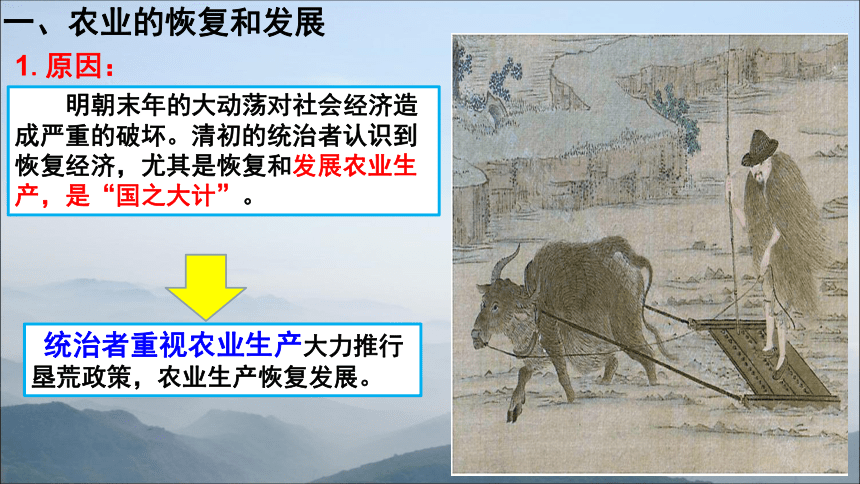 一、农业的恢复和发展

1. 原因：

明朝末年的大动荡对社会经济造成严重的破坏。清初的统治者认识到恢复经济，尤其是恢复和发展农业生产，是“国之大计”。

统治者重视农业生产大力推行垦荒政策，农业生产恢复发展。